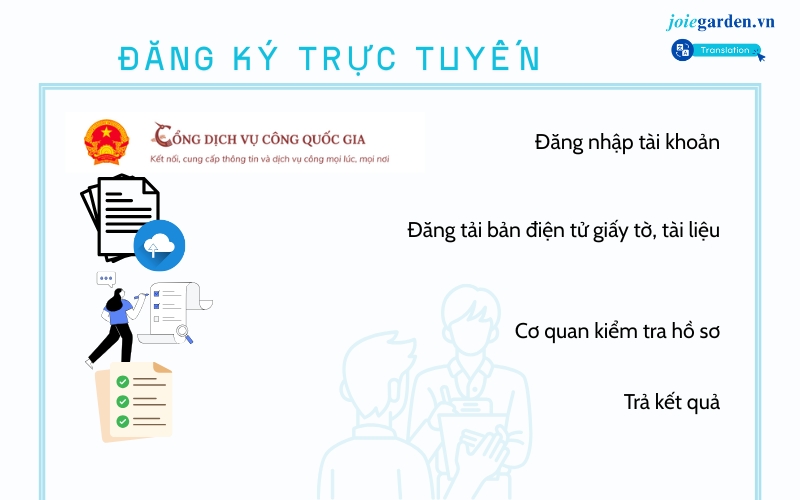 joiegarden.vn

Translation

ĐĂNG KÝ TRỰC TUYẾN

CỔNG DỊCH VỤ CÔNG QUỐC GIA
Kết nối, cung cấp thông tin và dịch vụ công mọi lúc, mọi nơi

Đăng nhập tài khoản

Đăng tải bản điện tử giấy tờ, tài liệu

Cơ quan kiểm tra hồ sơ

Trả kết quả